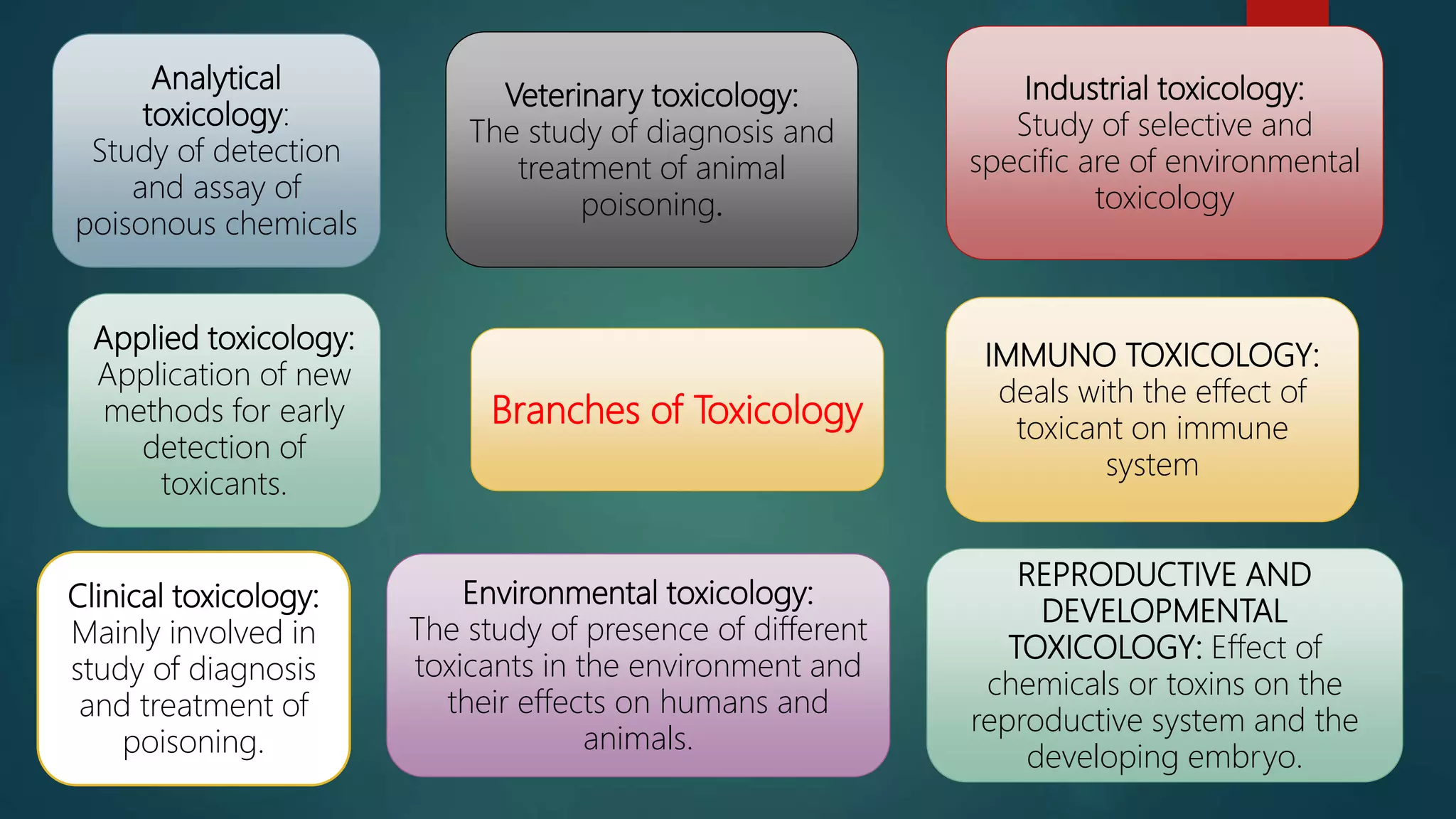 Analytical toxicology: Study of detection and assay of poisonous chemicals

Veterinary toxicology: The study of diagnosis and treatment of animal poisoning.

Industrial toxicology: Study of selective and specific are of environmental toxicology

Applied toxicology: Application of new methods for early detection of toxicants.

Branches of Toxicology

IMMUNO TOXICOLOGY: deals with the effect of toxicant on immune system

Clinical toxicology: Mainly involved in study of diagnosis and treatment of poisoning.

Environmental toxicology: The study of presence of different toxicants in the environment and their effects on humans and animals.

REPRODUCTIVE AND DEVELOPMENTAL TOXICOLOGY: Effect of chemicals or toxins on the reproductive system and the developing embryo.